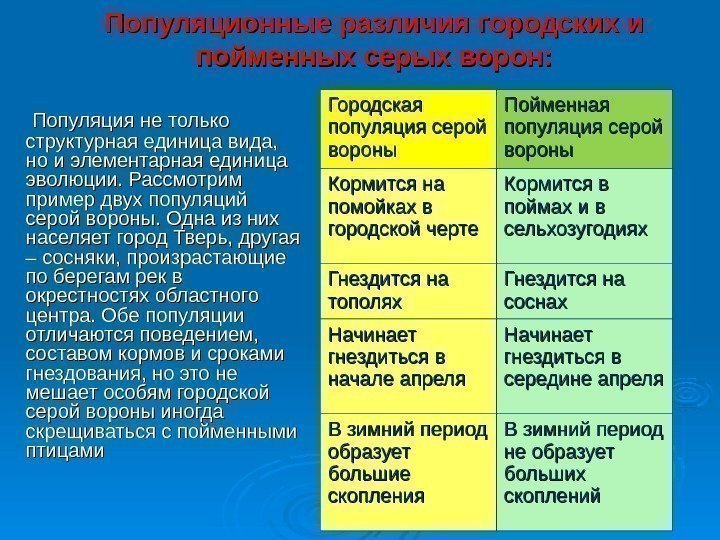 Популяционные различия городских и пойменных серых ворон:

Популяция не только структурная единица вида, но и элементарная единица эволюции. Рассмотрим пример двух популяций серой вороны. Одна из них населяет город Тверь, другая – сосняки, произрастающие по берегам рек в окрестностях областного центра. Обе популяции отличаются поведением, составом кормов и сроками гнездования, но это не мешает особям городской серой вороны иногда скрещиваться с пойменными птицами

| Городская популяция серой вороны | Пойменная популяция серой вороны |
|---|---|
| Кормится на помойках в городской черте | Кормится в поймах и в сельхозугодиях |
| Гнездится на тополях | Гнездится на соснах |
| Начинает гнездиться в начале апреля | Начинает гнездиться в середине апреля |
| В зимний период образует большие скопления | В зимний период не образует больших скоплений |